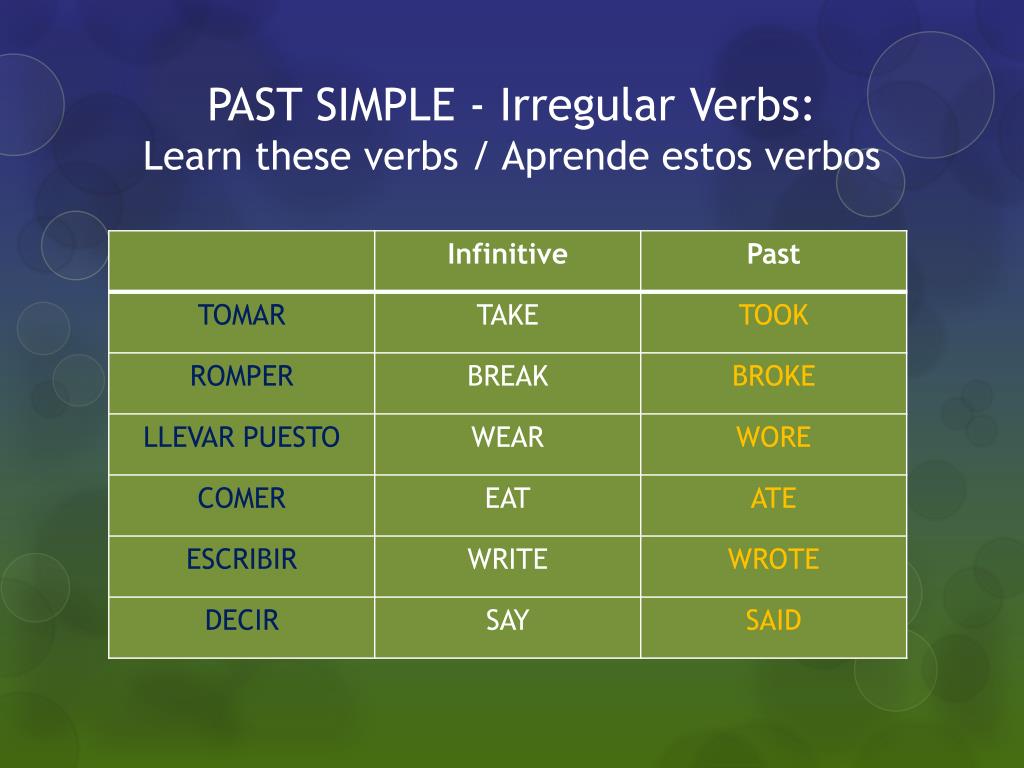 PAST SIMPLE - Irregular Verbs:
Learn these verbs / Aprende estos verbos

| | Infinitive | Past |
|---|---|---|
| TOMAR | TAKE | TOOK |
| ROMPER | BREAK | BROKE |
| LLEVAR PUESTO | WEAR | WORE |
| COMER | EAT | ATE |
| ESCRIBIR | WRITE | WROTE |
| DECIR | SAY | SAID |